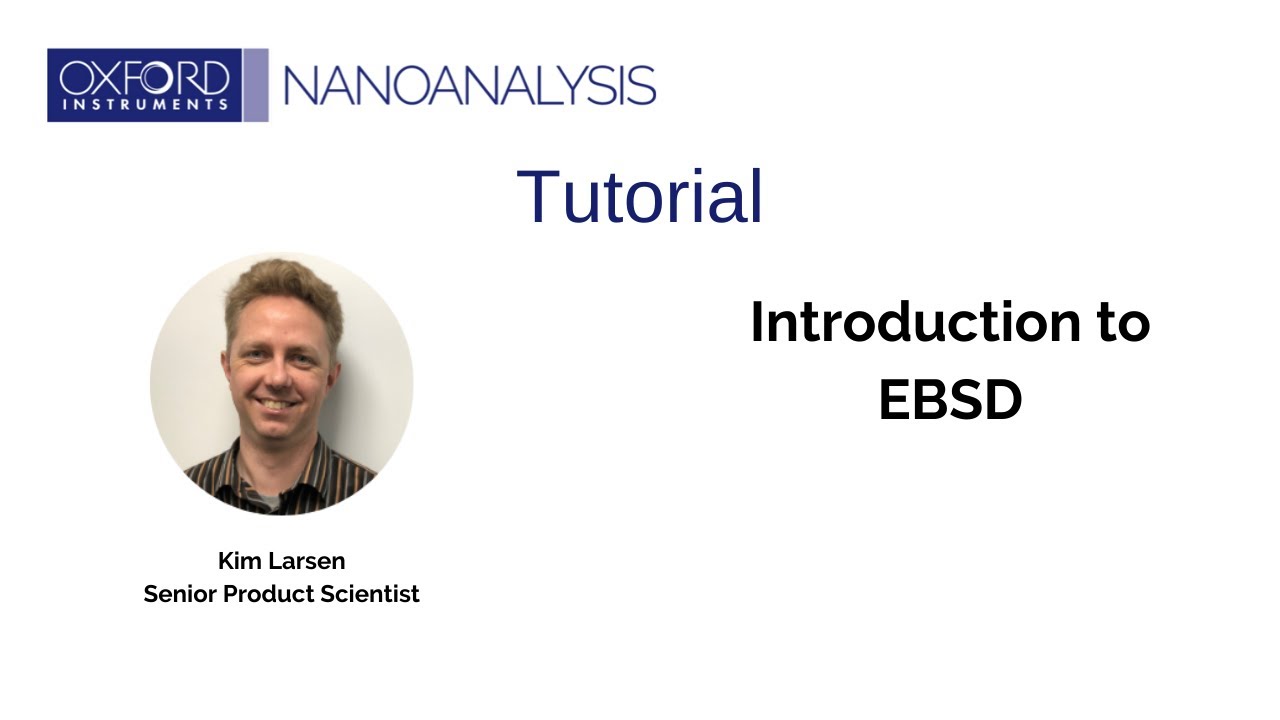 OXFORD
INSTRUMENTS
NANOANALYSIS

Tutorial

Introduction to EBSD

Kim Larsen
Senior Product Scientist